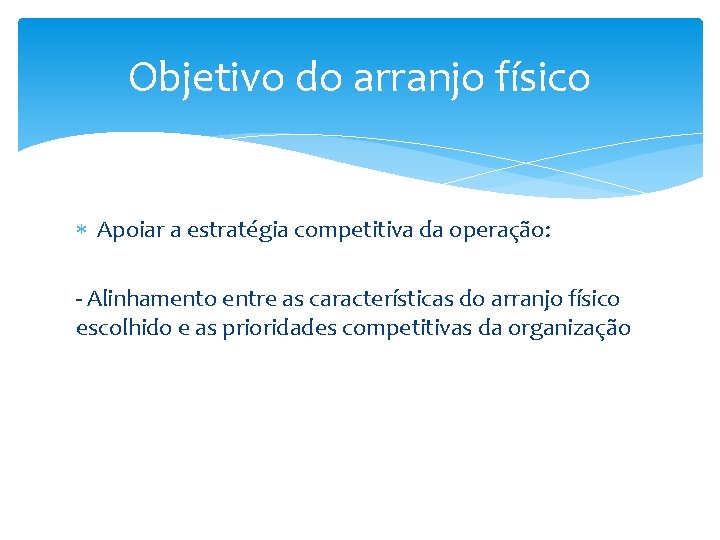 Objetivo do arranjo físico

* Apoiar a estratégia competitiva da operação:

- Alinhamento entre as características do arranjo físico escolhido e as prioridades competitivas da organização